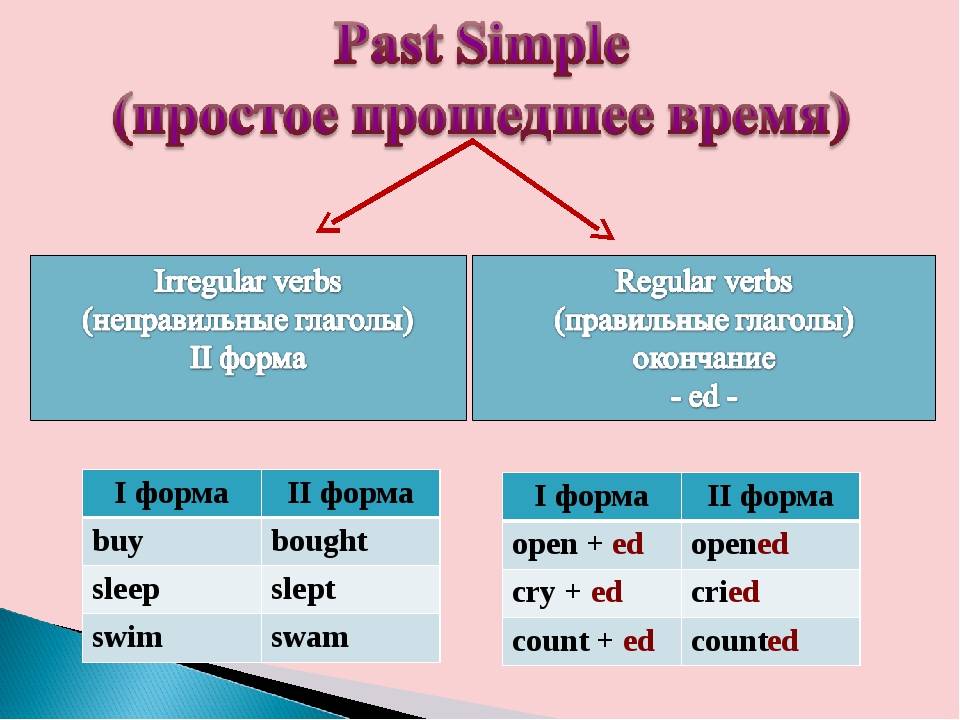 Past Simple
(простое прошедшее время)

Irregular verbs
(неправильные глаголы)
II форма

Regular verbs
(правильные глаголы)
окончание
- ed -

| I форма | II форма |
|---|---|
| buy | bought |
| sleep | slept |
| swim | swam |

| I форма | II форма |
|---|---|
| open + ed | opened |
| cry + ed | cried |
| count + ed | counted |